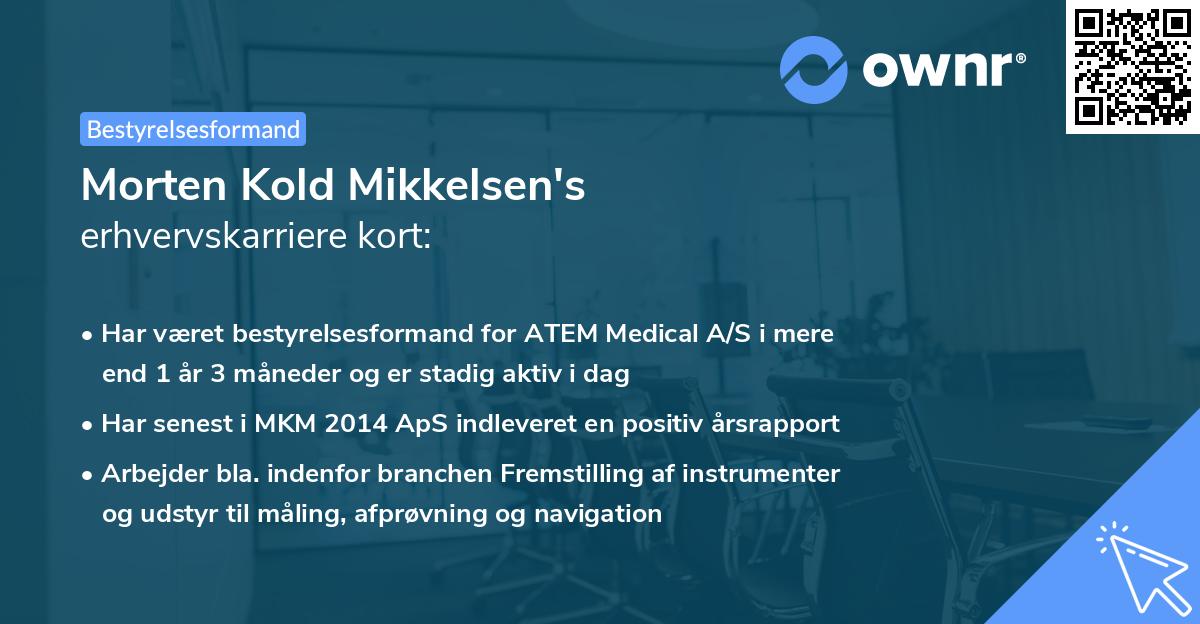 ownr®

Bestyrelsesformand

Morten Kold Mikkelsen's erhvervskarriere kort:

• Har været bestyrelsesformand for ATEM Medical A/S i mere end 1 år 3 måneder og er stadig aktiv i dag

• Har senest i MKM 2014 ApS indleveret en positiv årsrapport

• Arbejder bla. indenfor branchen Fremstilling af instrumenter og udstyr til måling, afprøvning og navigation